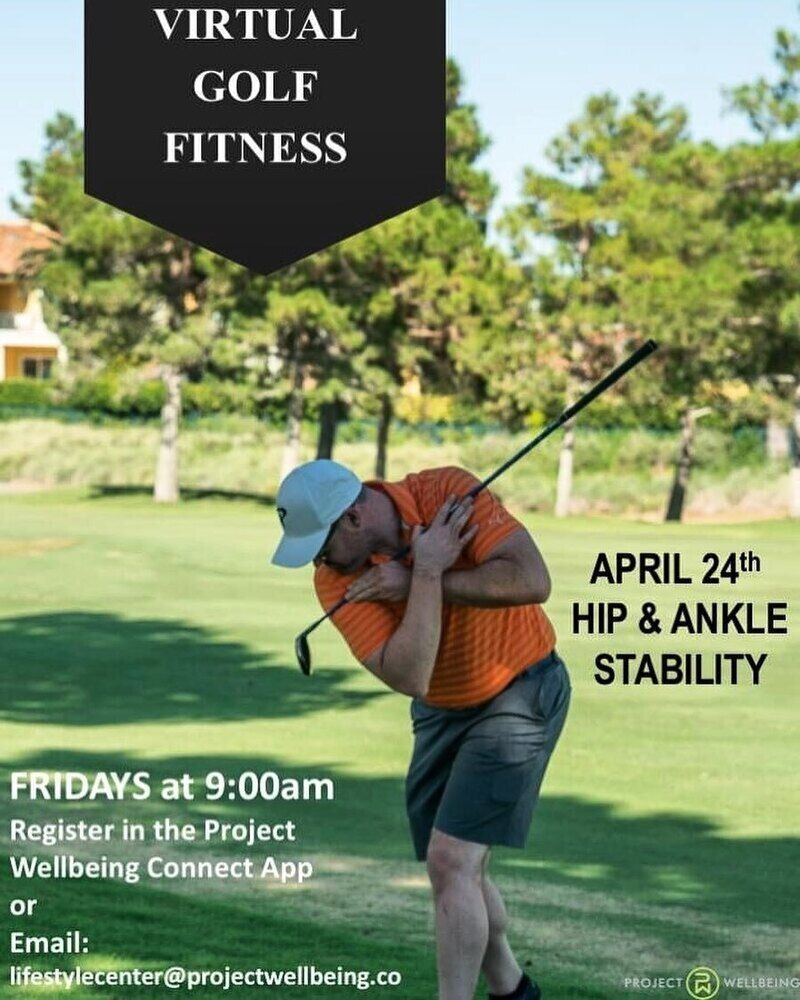 VIRTUAL GOLF FITNESS

APRIL 24th
HIP & ANKLE STABILITY

FRIDAYS at 9:00am
Register in the Project Wellbeing Connect App
or
Email:
lifestylecenter@projectwellbeing.co

PROJECT WELLBEING